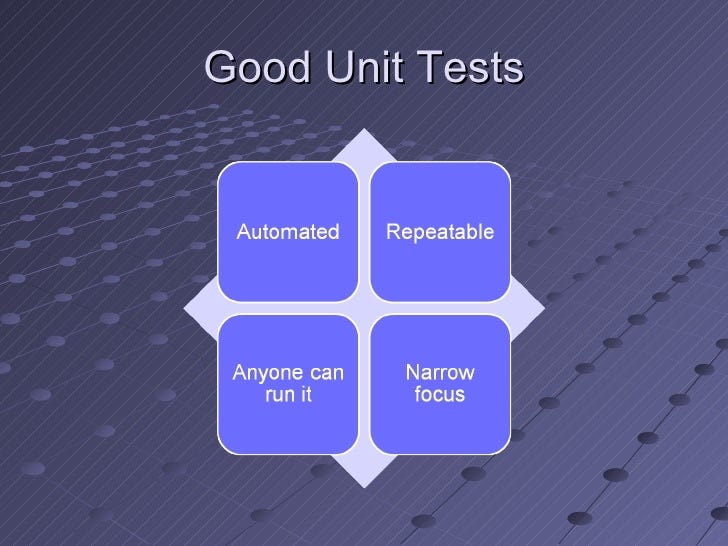 Good Unit Tests

Automated

Repeatable

Anyone can run it

Narrow focus